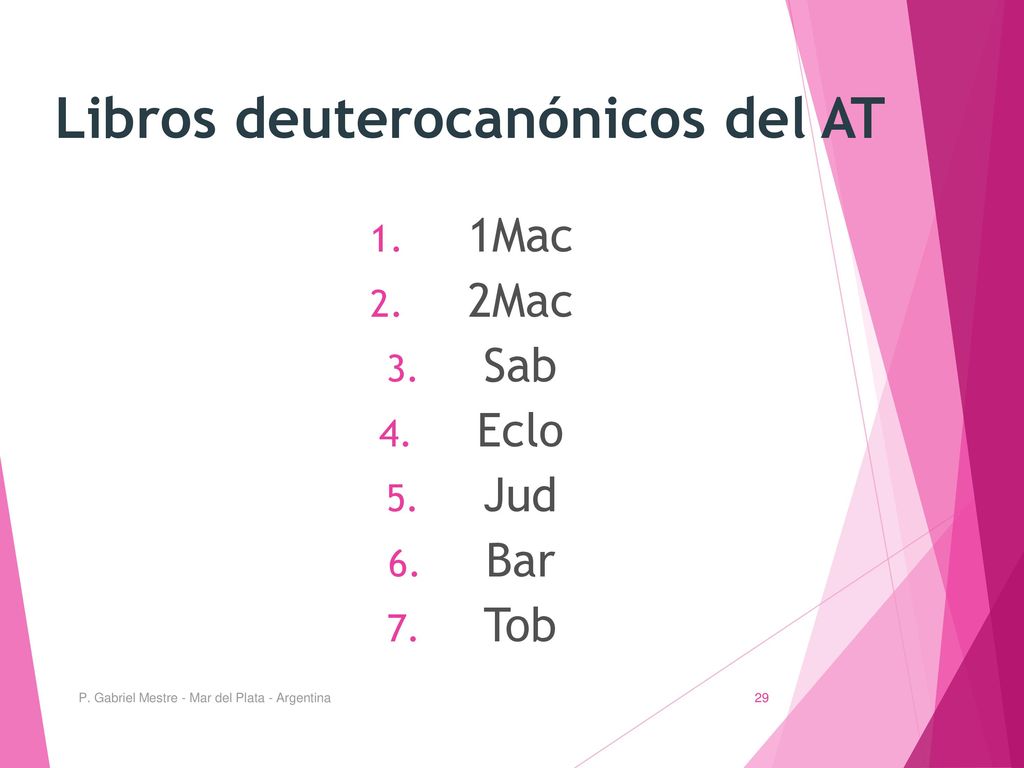 Libros deuterocanónicos del AT

1. 1Mac
2. 2Mac
3. Sab
4. Eclo
5. Jud
6. Bar
7. Tob

P. Gabriel Mestre - Mar del Plata - Argentina

29